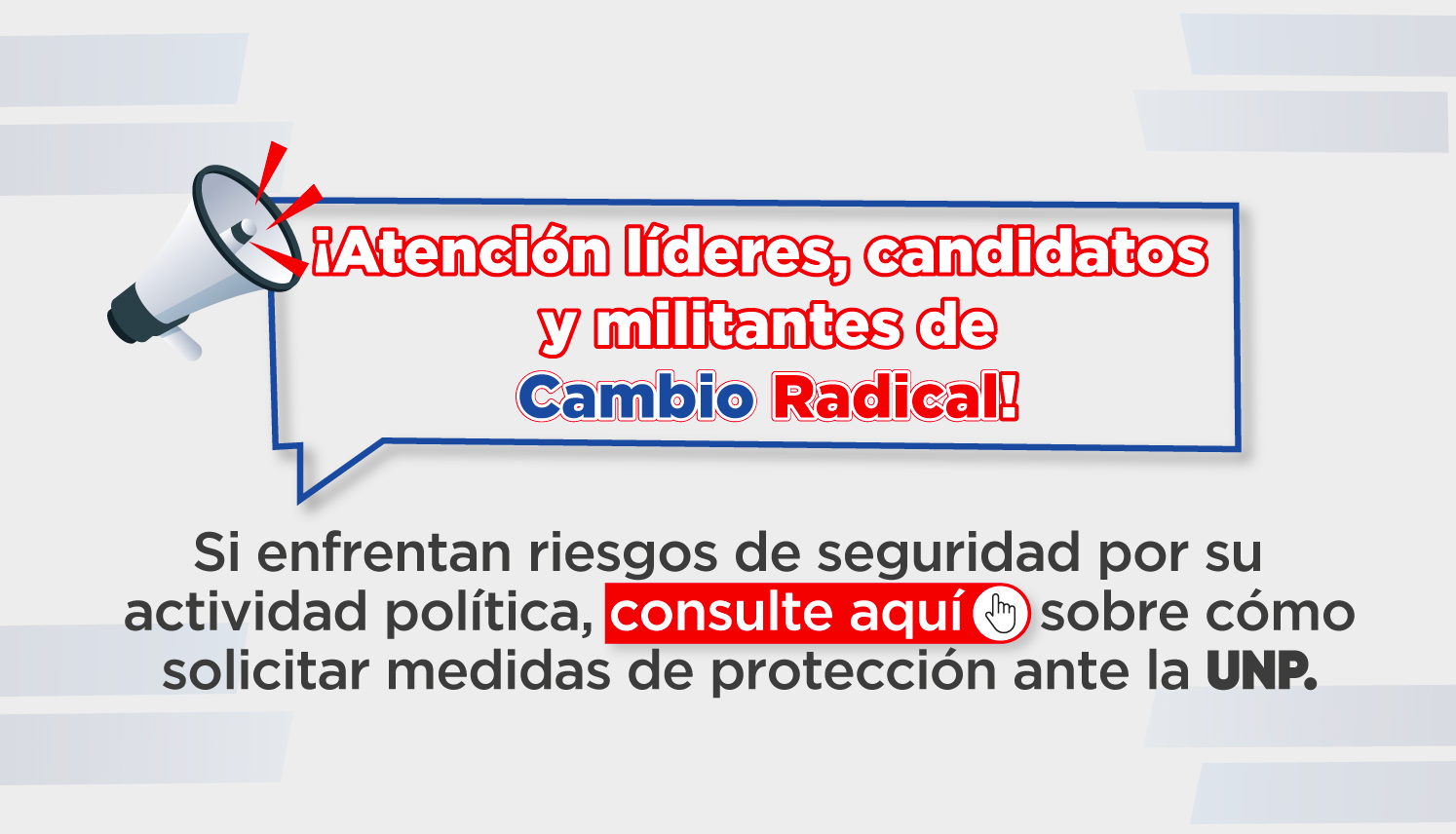 ¡Atención líderes, candidatos y militantes de Cambio Radical!

Si enfrentan riesgos de seguridad por su actividad política, consulte aquí sobre cómo solicitar medidas de protección ante la UNP.